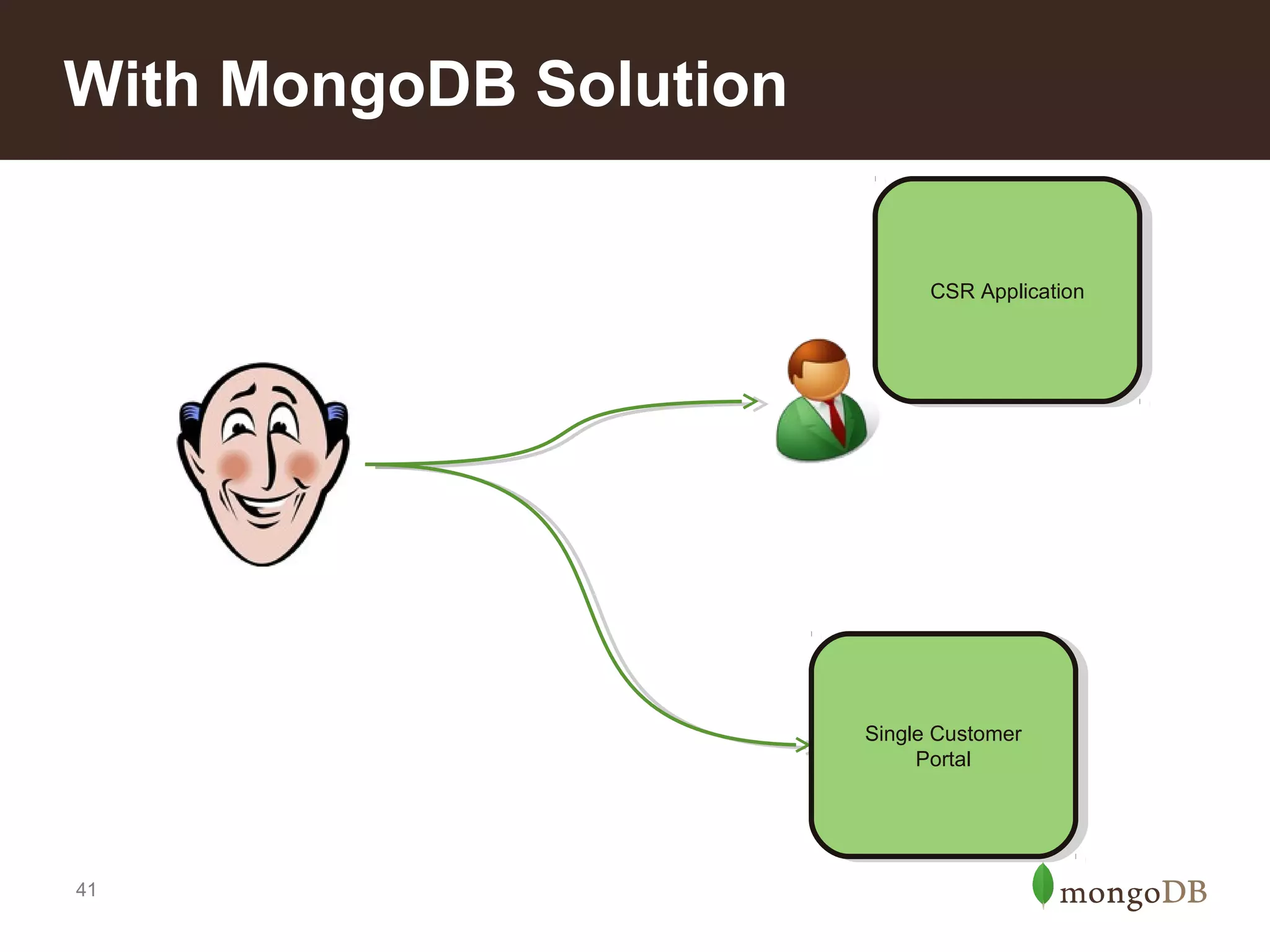 With MongoDB Solution

CSR Application

Single Customer Portal

41

mongoDB